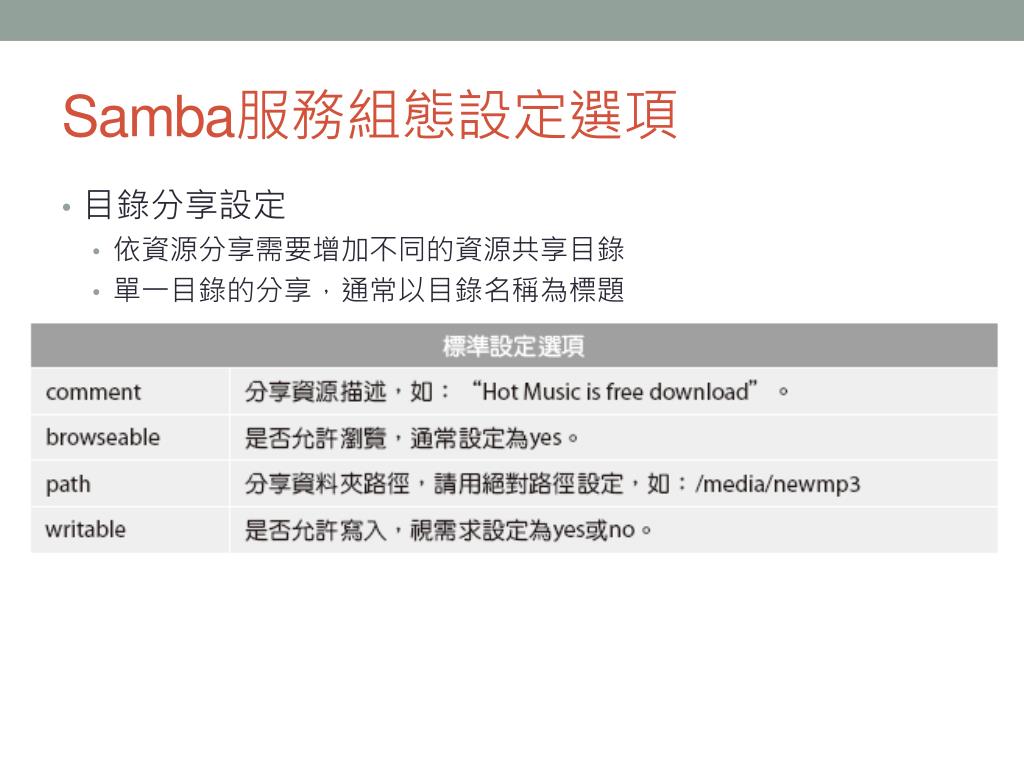 Samba服務組態設定選項

• 目錄分享設定
  • 依資源分享需要增加不同的資源共享目錄
  • 單一目錄的分享，通常以目錄名稱為標題

| 標準設定選項 | |
|---|---|
| comment | 分享資源描述，如：“Hot Music is free download”。 |
| browseable | 是否允許瀏覽，通常設定為yes。 |
| path | 分享資料夾路徑，請用絕對路徑設定，如：/media/newmp3 |
| writable | 是否允許寫入，視需求設定為yes或no。 |